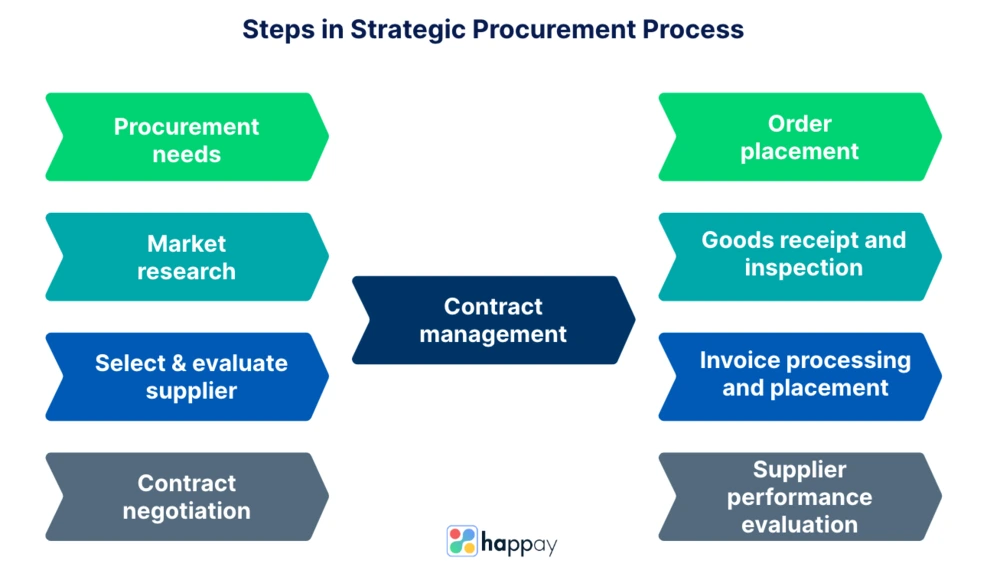 Steps in Strategic Procurement Process

Procurement needs

Market research

Select & evaluate supplier

Contract negotiation

Contract management

Order placement

Goods receipt and inspection

Invoice processing and placement

Supplier performance evaluation

happay